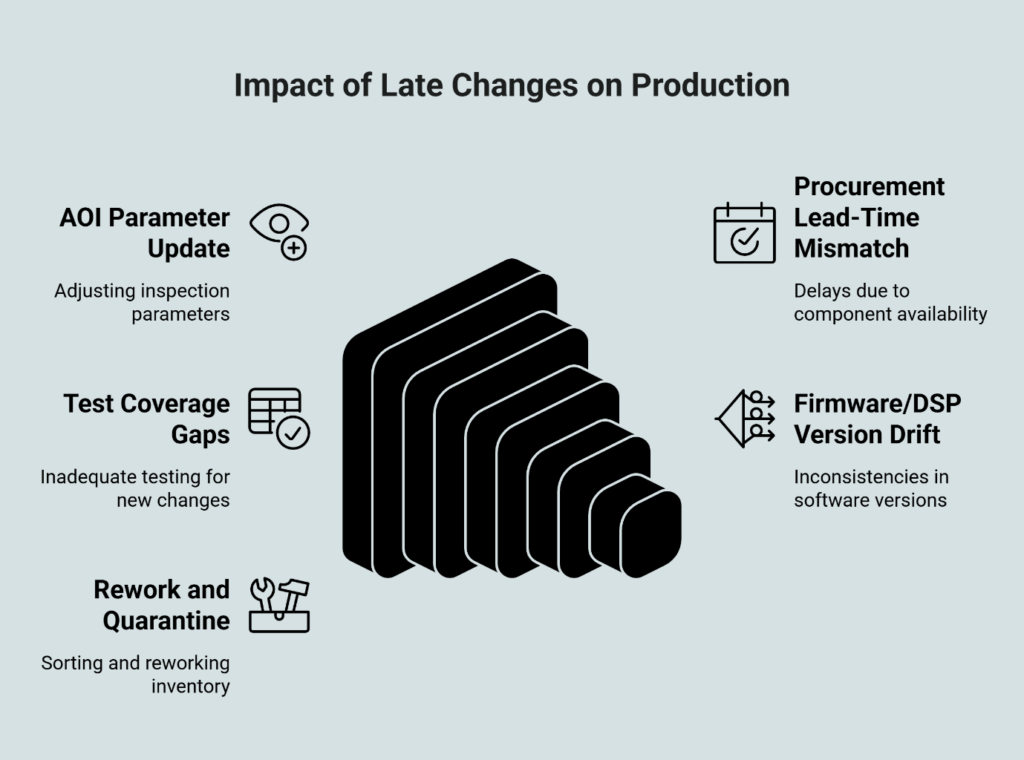 Impact of Late Changes on Production

AOI Parameter Update

Adjusting inspection parameters

Test Coverage Gaps

Inadequate testing for new changes

Rework and Quarantine

Sorting and reworking inventory

Procurement Lead-Time Mismatch

Delays due to component availability

Firmware/DSP Version Drift

Inconsistencies in software versions